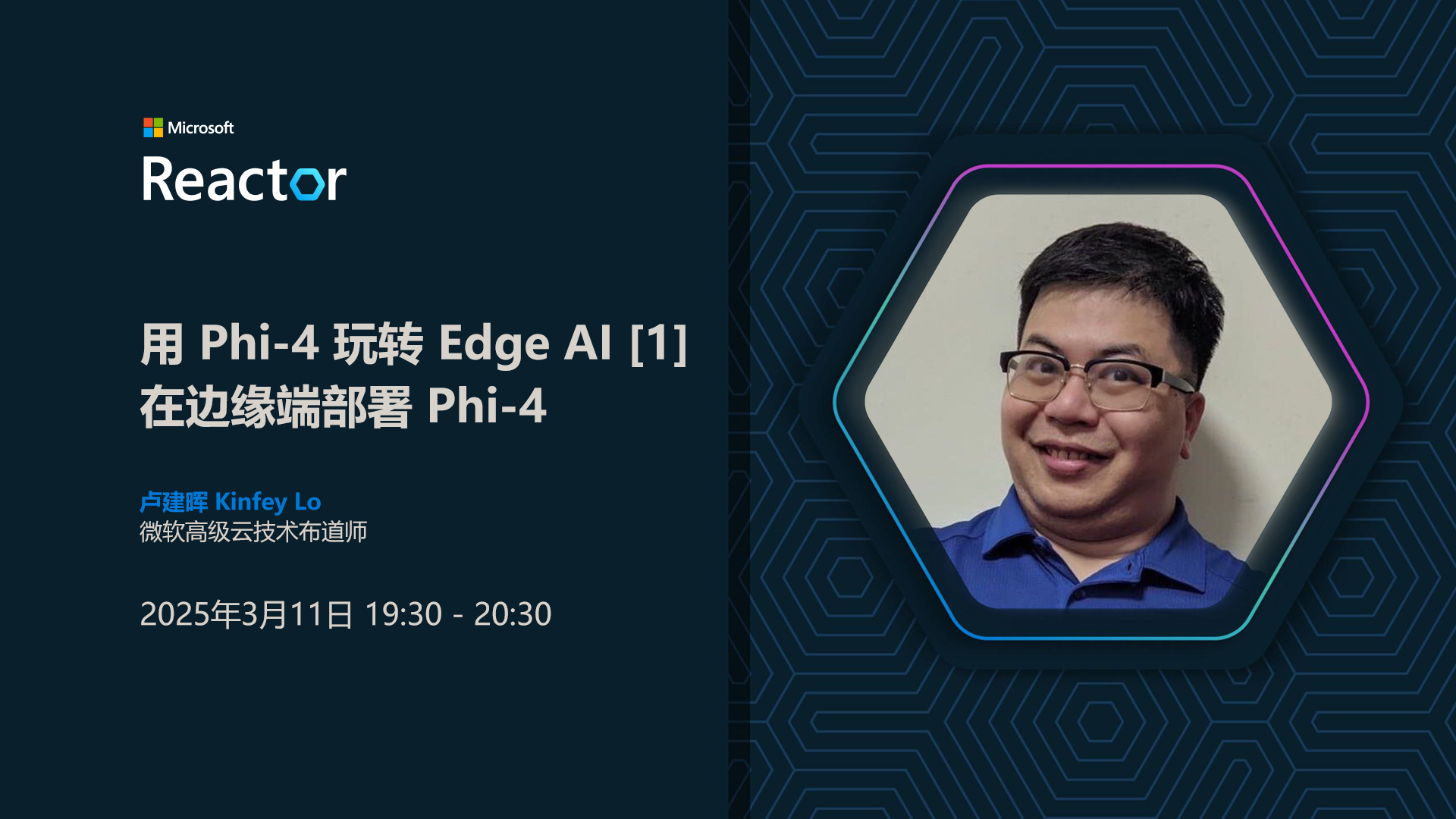 Microsoft
Reactor

用 Phi-4 玩转 Edge AI [1]
在边缘端部署 Phi-4

卢建晖 Kinfey Lo
微软高级云技术布道师

2025年3月11日 19:30 - 20:30